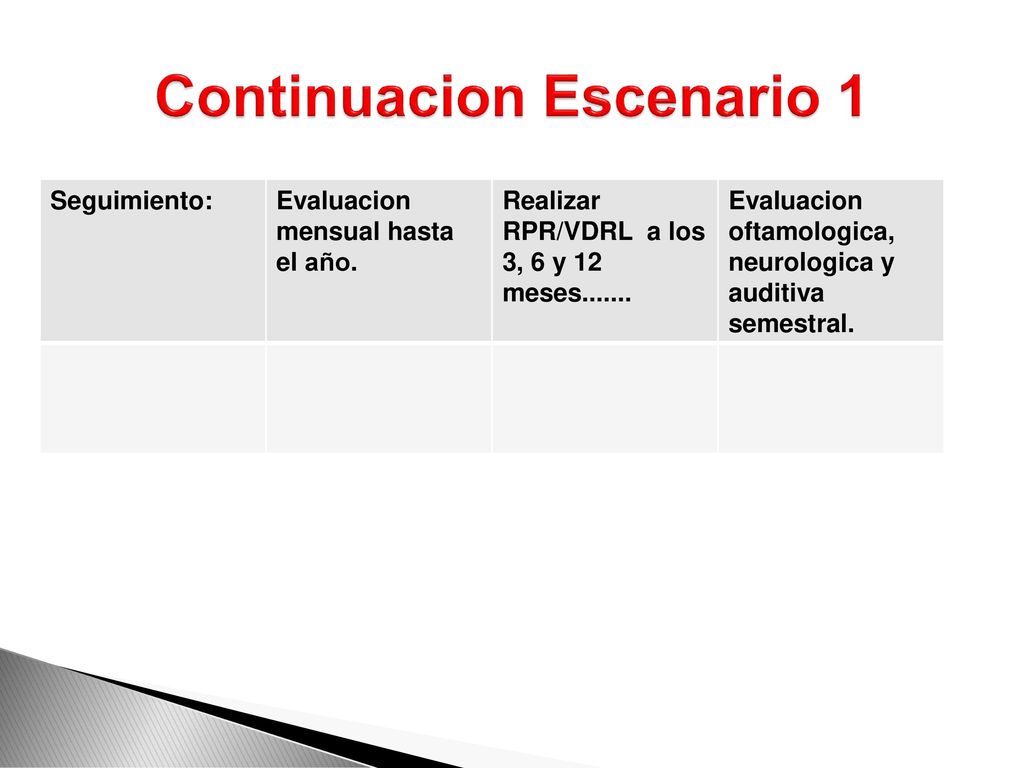 Continuacion Escenario 1

| Seguimiento: | Evaluacion mensual hasta el año. | Realizar RPR/VDRL a los 3, 6 y 12 meses....... | Evaluacion oftamologica, neurologica y auditiva semestral. |
|---|---|---|---|
| | | | |